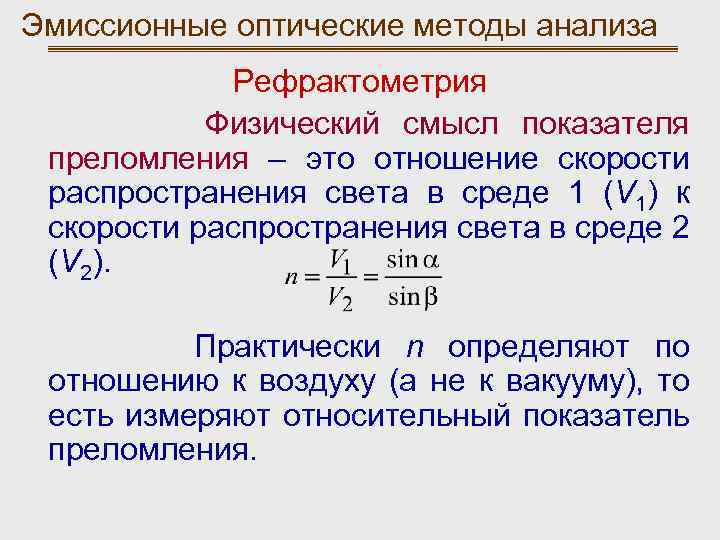 Эмиссионные оптические методы анализа

Рефрактометрия

Физический смысл показателя преломления – это отношение скорости распространения света в среде 1 ($V_1$) к скорости распространения света в среде 2 ($V_2$).

$n = \frac{V_1}{V_2} = \frac{\sin\alpha}{\sin\beta}$

Практически $n$ определяют по отношению к воздуху (а не к вакууму), то есть измеряют относительный показатель преломления.